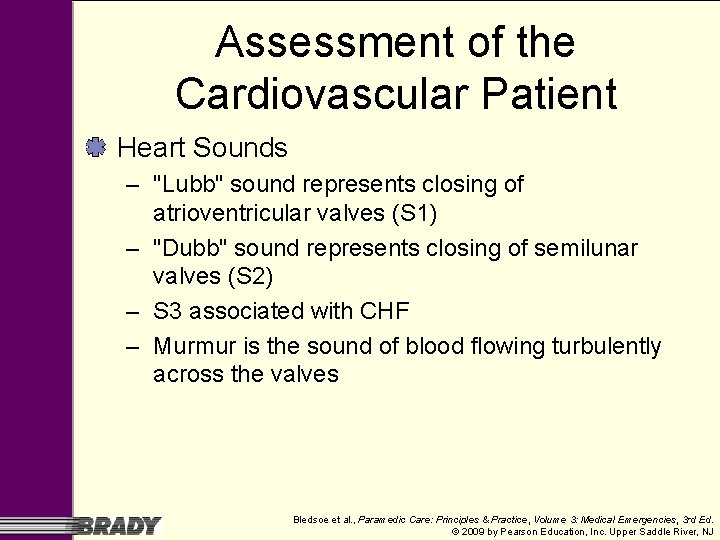 Assessment of the Cardiovascular Patient

Heart Sounds

– "Lubb" sound represents closing of atrioventricular valves (S1)

– "Dubb" sound represents closing of semilunar valves (S2)

– S3 associated with CHF

– Murmur is the sound of blood flowing turbulently across the valves

BRADY

Bledsoe et al., Paramedic Care: Principles & Practice, Volume 3: Medical Emergencies, 3rd Ed.
© 2009 by Pearson Education, Inc. Upper Saddle River, NJ